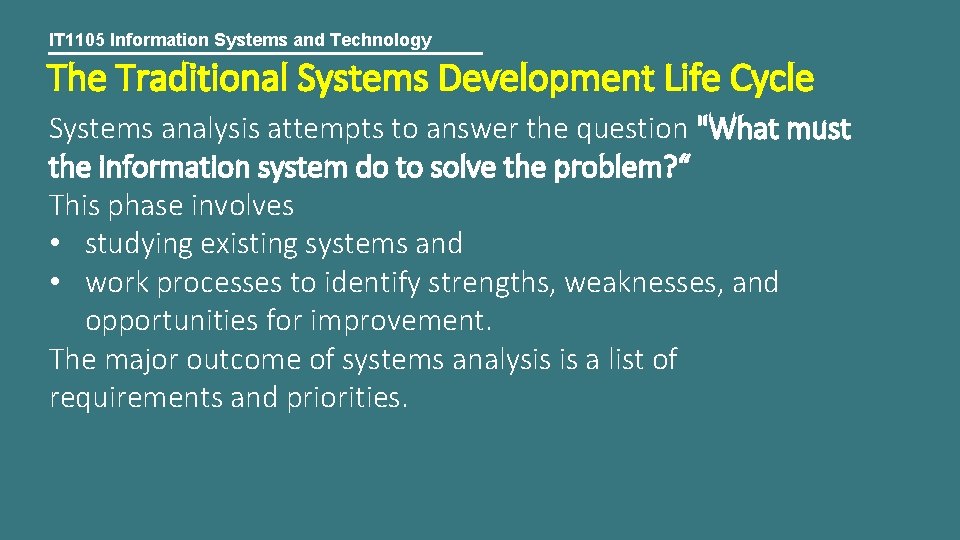 IT1105 Information Systems and Technology

The Traditional Systems Development Life Cycle

Systems analysis attempts to answer the question "What must the information system do to solve the problem?"
This phase involves
• studying existing systems and
• work processes to identify strengths, weaknesses, and opportunities for improvement.
The major outcome of systems analysis is a list of requirements and priorities.